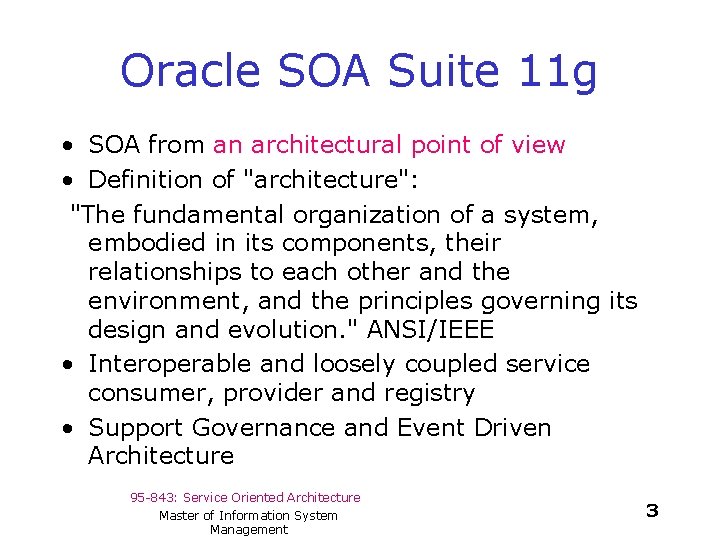 Oracle SOA Suite 11g

• SOA from an architectural point of view
• Definition of "architecture":
"The fundamental organization of a system, embodied in its components, their relationships to each other and the environment, and the principles governing its design and evolution." ANSI/IEEE
• Interoperable and loosely coupled service consumer, provider and registry
• Support Governance and Event Driven Architecture

95-843: Service Oriented Architecture

Master of Information System Management

3